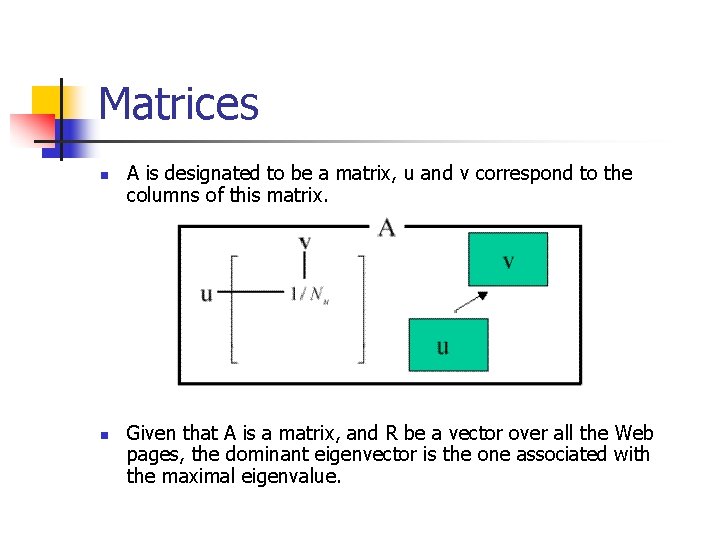 Matrices

A is designated to be a matrix, u and v correspond to the columns of this matrix.

A

v

u

$1/N_u$

v

u

Given that A is a matrix, and R be a vector over all the Web pages, the dominant eigenvector is the one associated with the maximal eigenvalue.